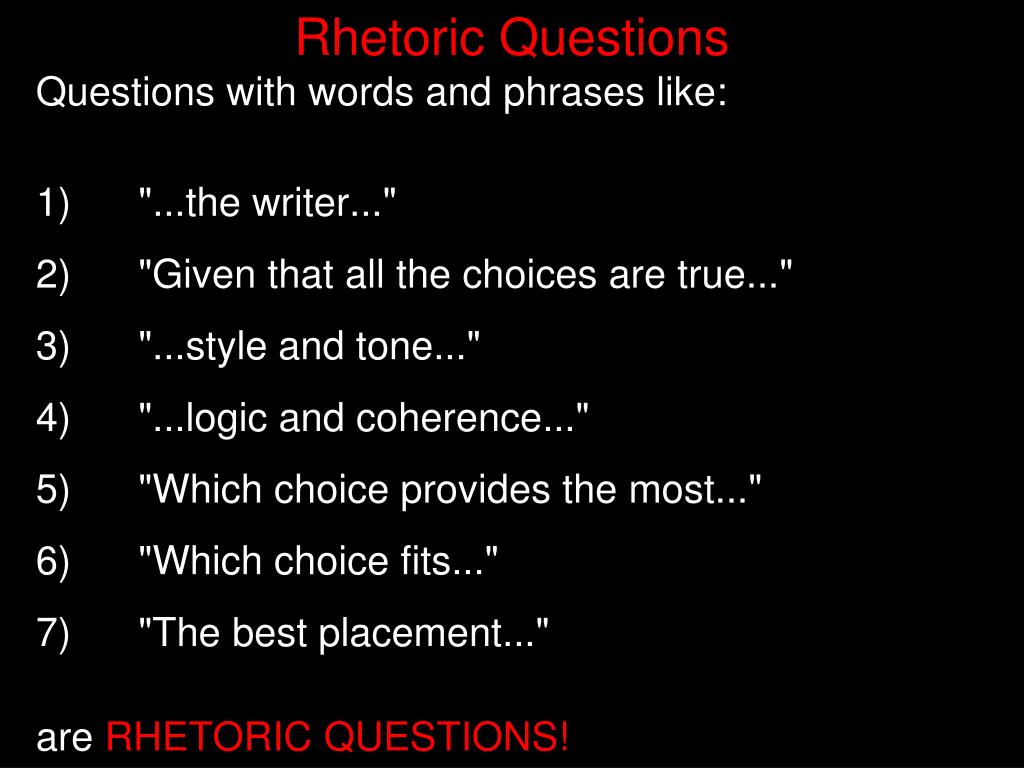 Rhetoric Questions

Questions with words and phrases like:

1) "...the writer..."

2) "Given that all the choices are true..."

3) "...style and tone..."

4) "...logic and coherence..."

5) "Which choice provides the most..."

6) "Which choice fits..."

7) "The best placement..."

are RHETORIC QUESTIONS!